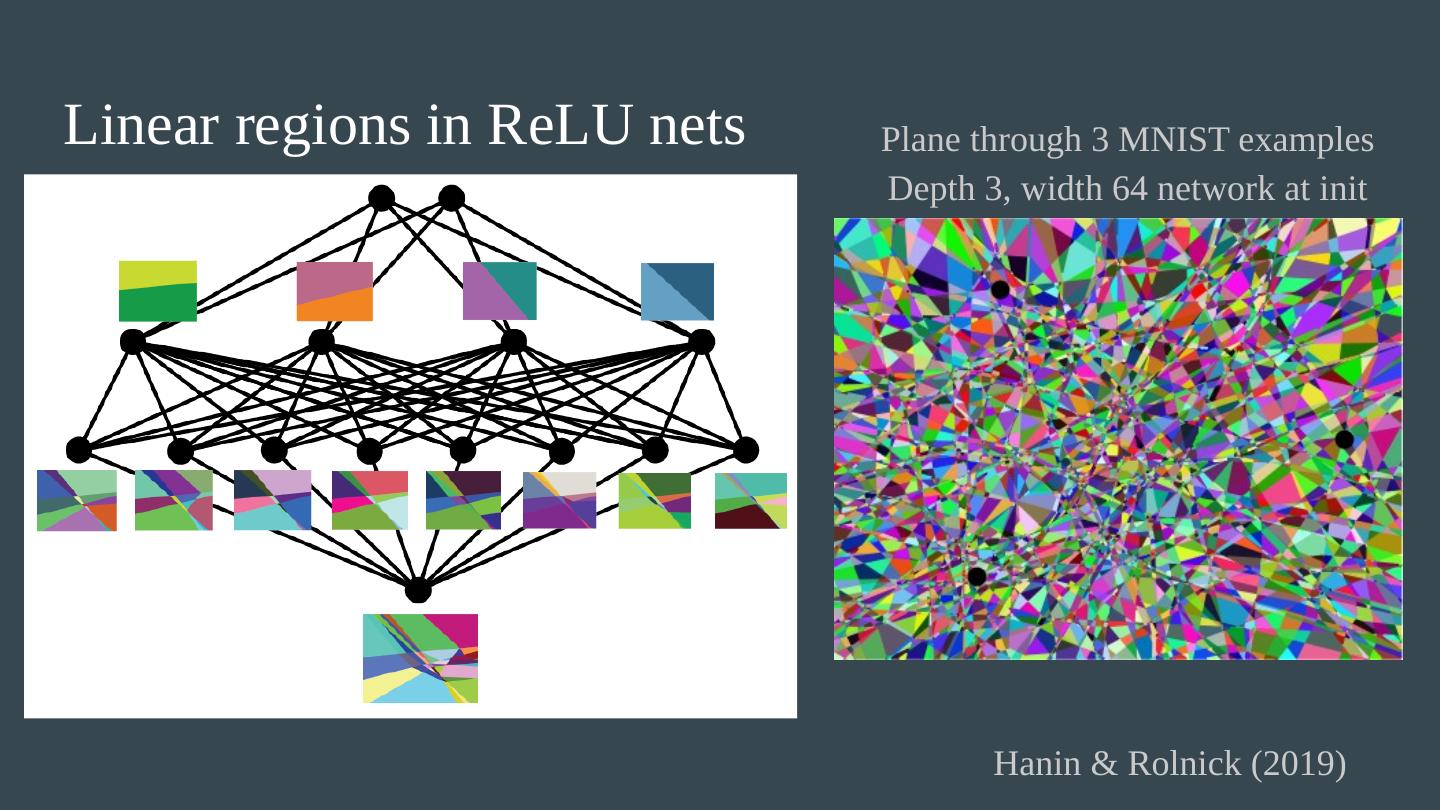 Linear regions in ReLU nets

Plane through 3 MNIST examples
Depth 3, width 64 network at init

Hanin & Rolnick (2019)